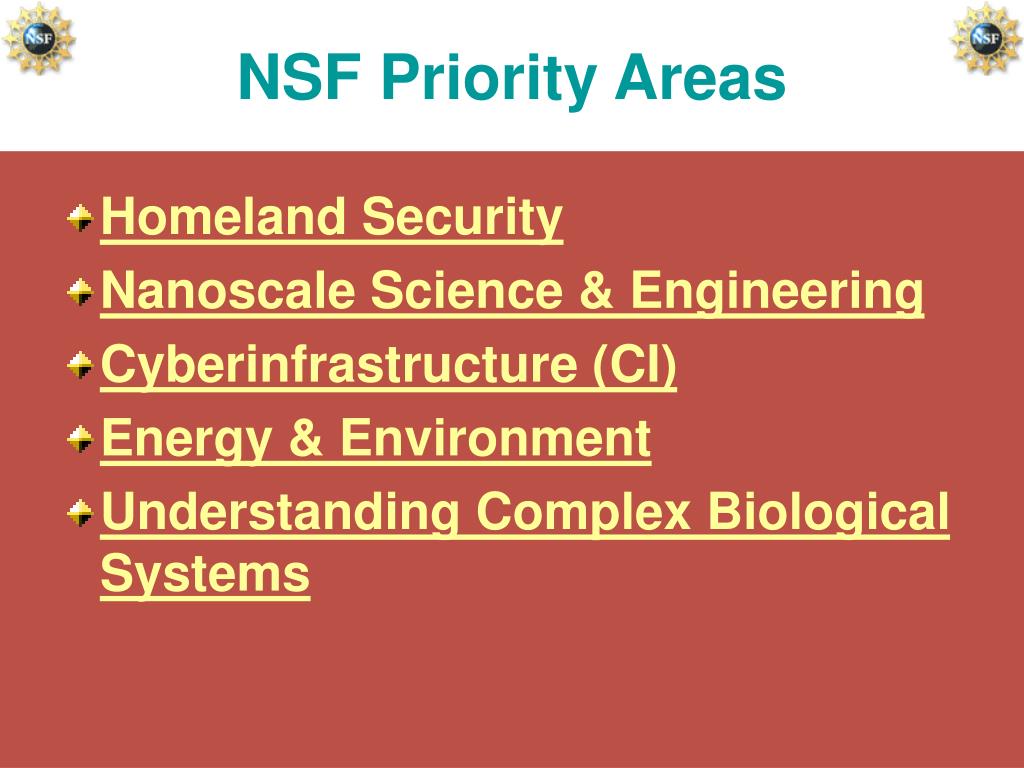 NSF

NSF Priority Areas

NSF

Homeland Security

Nanoscale Science & Engineering

Cyberinfrastructure (CI)

Energy & Environment

Understanding Complex Biological Systems